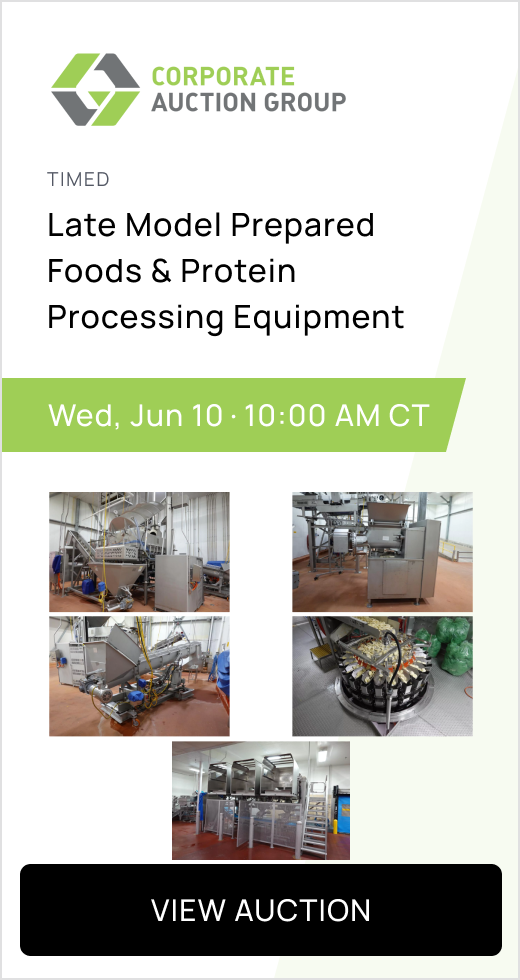 CORPORATE
AUCTION GROUP

TIMED

Late Model Prepared Foods & Protein Processing Equipment

Wed, Jun 10 · 10:00 AM CT

VIEW AUCTION